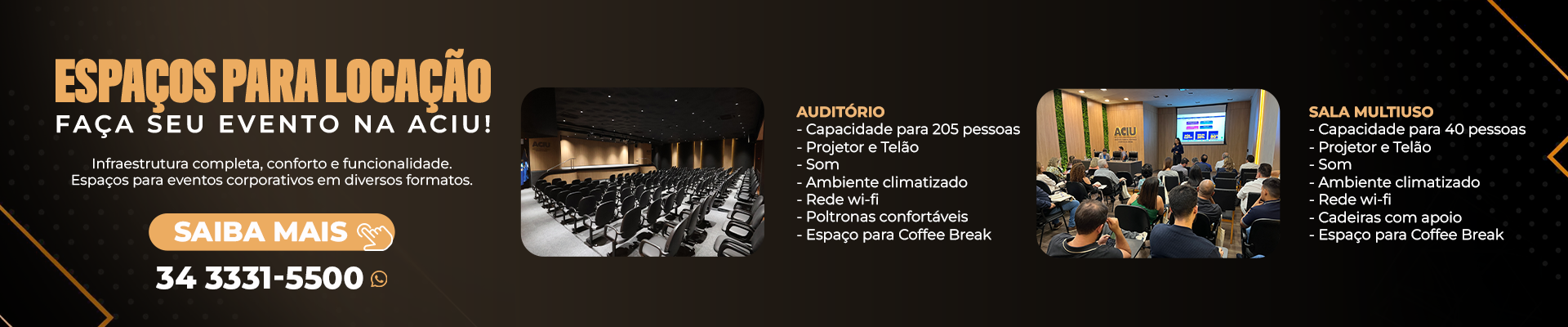 ESPAÇOS PARA LOCAÇÃO
FAÇA SEU EVENTO NA ACIU!

Infraestrutura completa, conforto e funcionalidade.
Espaços para eventos corporativos em diversos formatos.

SAIBA MAIS

34 3331-5500

ACIU

AUDITÓRIO
- Capacidade para 205 pessoas
- Projetor e Telão
- Som
- Ambiente climatizado
- Rede wi-fi
- Poltronas confortáveis
- Espaço para Coffee Break

ACIU

SALA MULTIUSO
- Capacidade para 40 pessoas
- Projetor e Telão
- Som
- Ambiente climatizado
- Rede wi-fi
- Cadeiras com apoio
- Espaço para Coffee Break